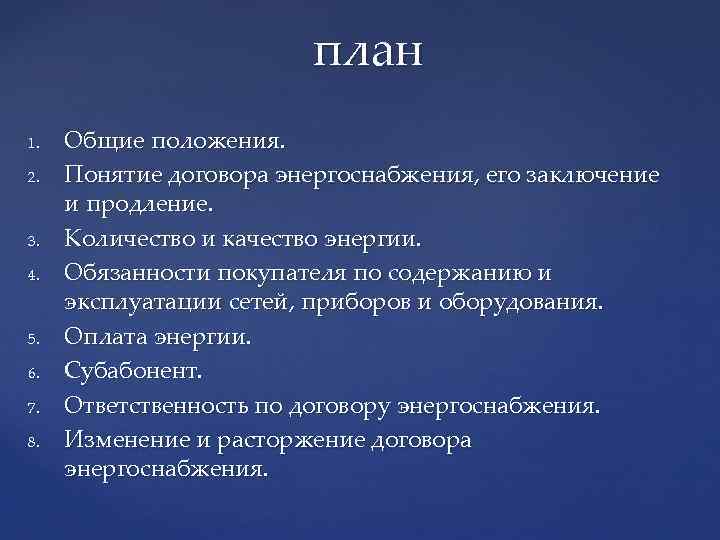 план

1. Общие положения.
2. Понятие договора энергоснабжения, его заключение и продление.
3. Количество и качество энергии.
4. Обязанности покупателя по содержанию и эксплуатации сетей, приборов и оборудования.
5. Оплата энергии.
6. Субабонент.
7. Ответственность по договору энергоснабжения.
8. Изменение и расторжение договора энергоснабжения.